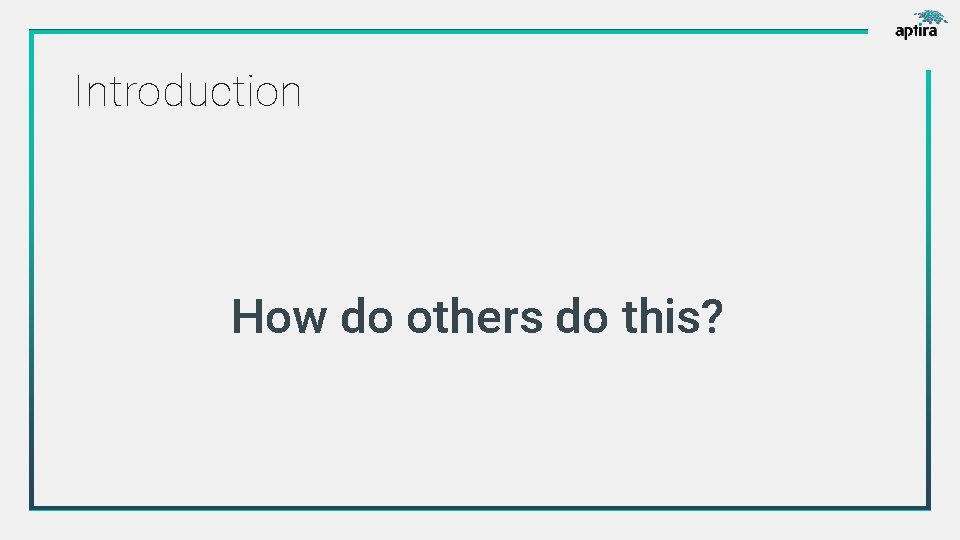 aptira

Introduction

How do others do this?